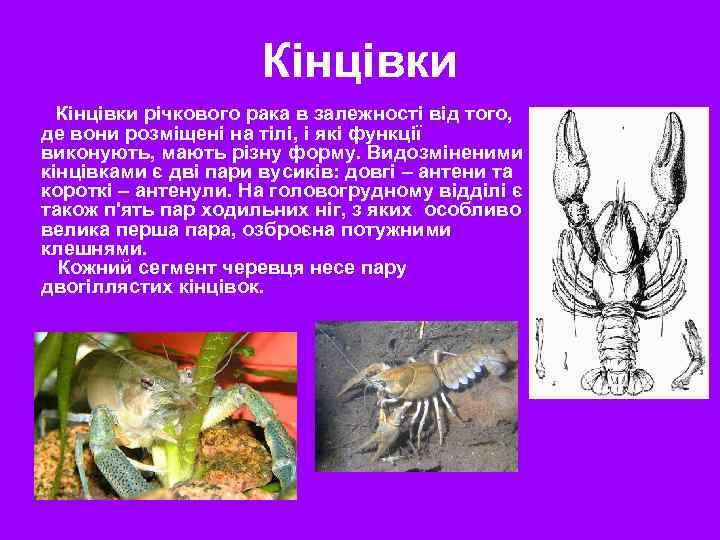 Кінцівки

Кінцівки річкового рака в залежності від того, де вони розміщені на тілі, і які функції виконують, мають різну форму. Видозміненими кінцівками є дві пари вусиків: довгі – антени та короткі – антенули. На головогрудному відділі є також п'ять пар ходильних ніг, з яких особливо велика перша пара, озброєна потужними клешнями.

Кожний сегмент черевця несе пару двогіллястих кінцівок.